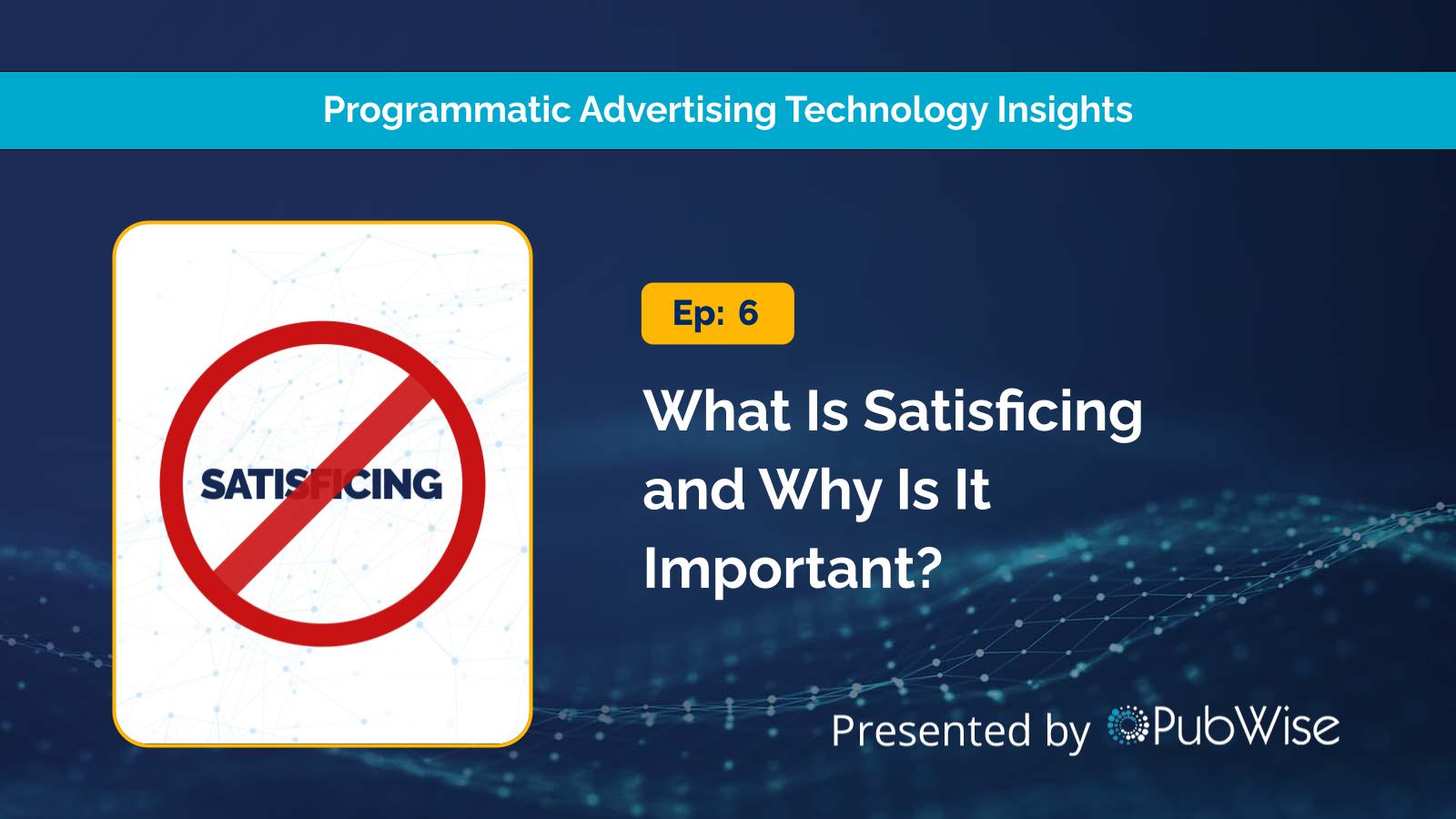 Programmatic Advertising Technology Insights

SATISFICING

Ep: 6

What Is Satisficing and Why Is It Important?

Presented by PubWise